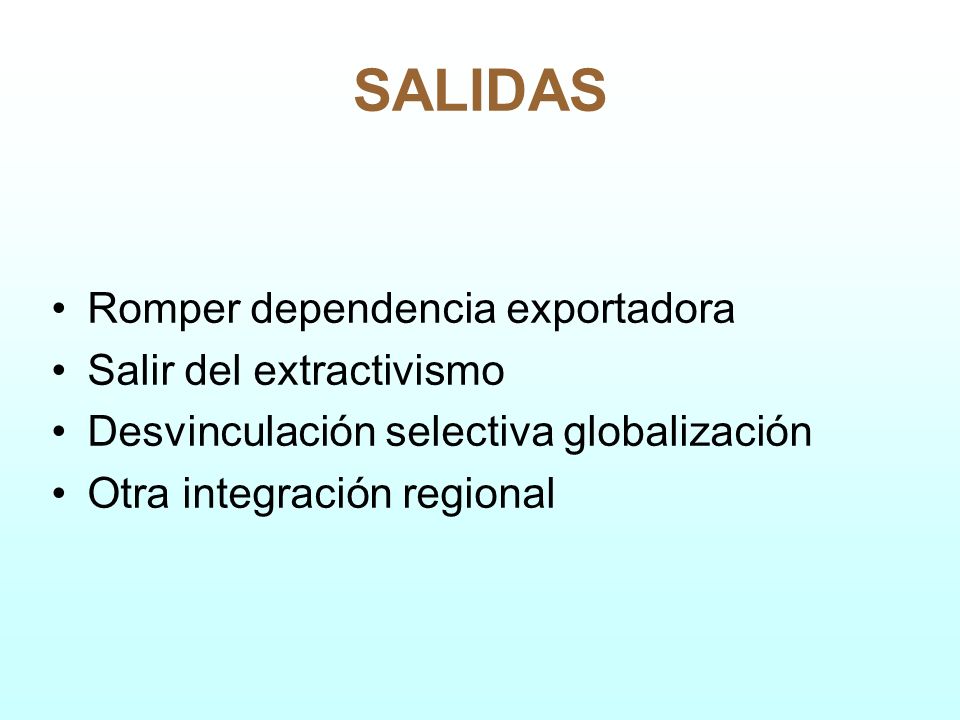 SALIDAS

• Romper dependencia exportadora
• Salir del extractivismo
• Desvinculación selectiva globalización
• Otra integración regional